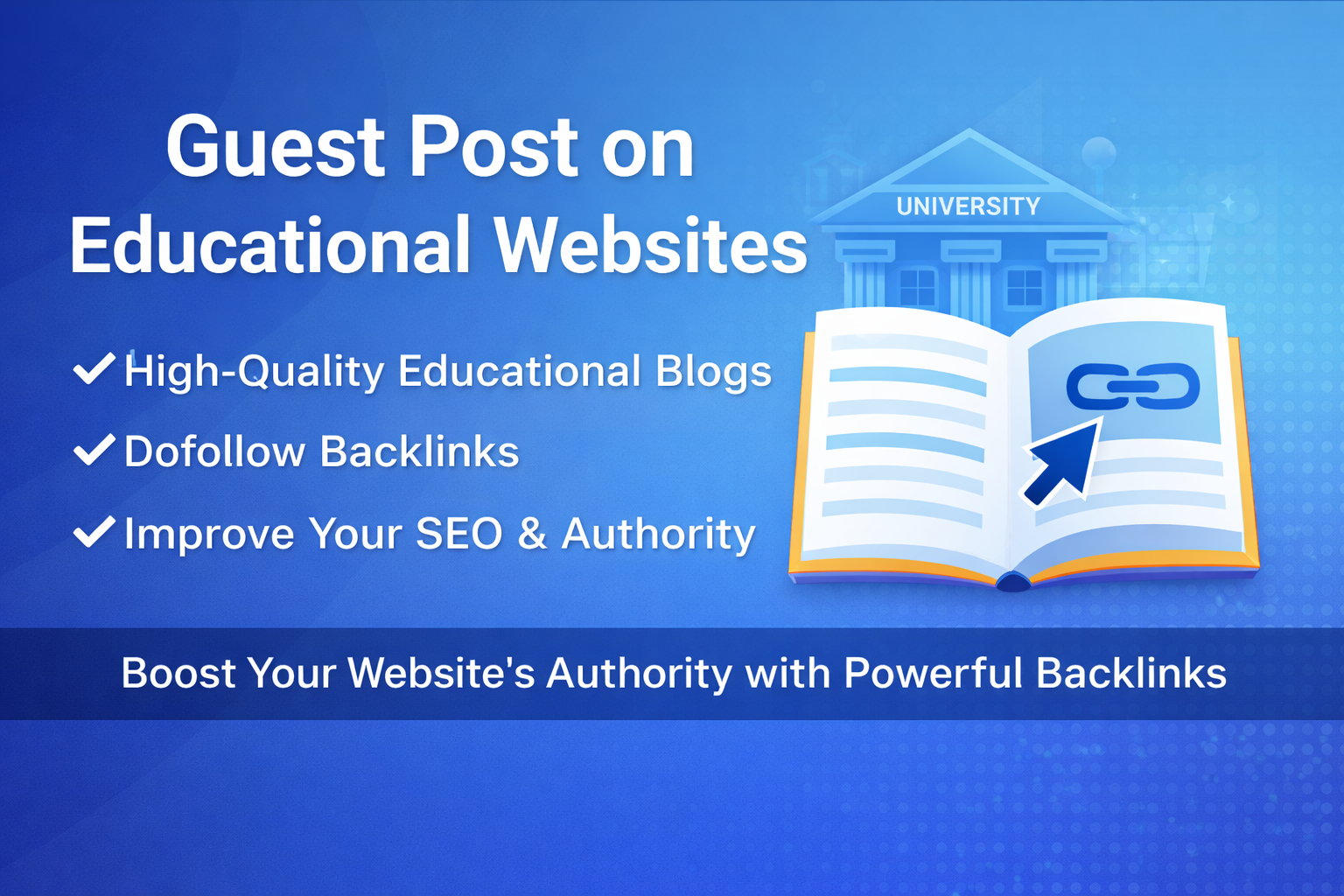 Guest Post on Educational Websites

UNIVERSITY

✓ High-Quality Educational Blogs

✓ Dofollow Backlinks

✓ Improve Your SEO & Authority

Boost Your Website's Authority with Powerful Backlinks